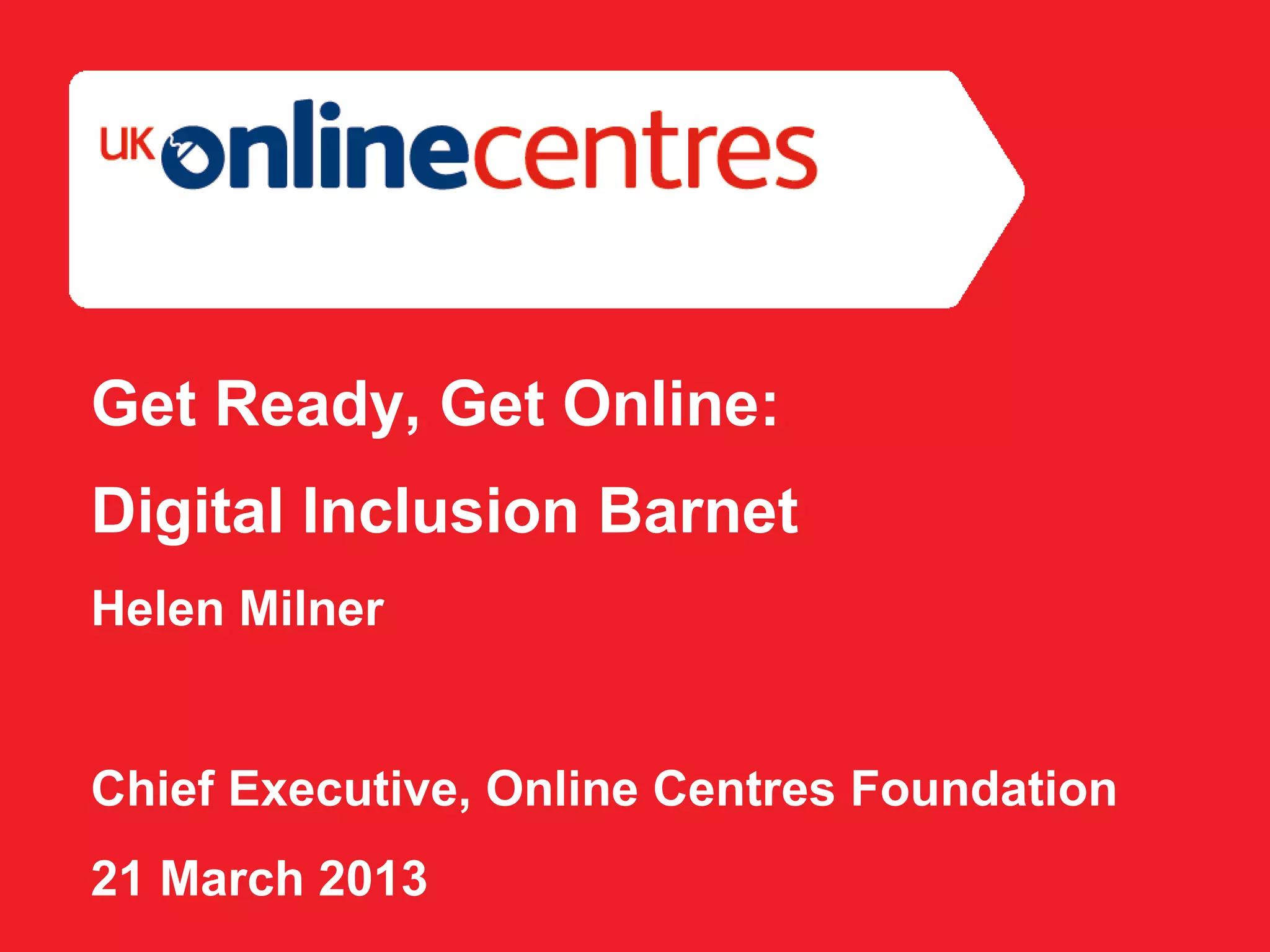 UK onlinecentres

Get Ready, Get Online:

Digital Inclusion Barnet

Helen Milner

Chief Executive, Online Centres Foundation

21 March 2013